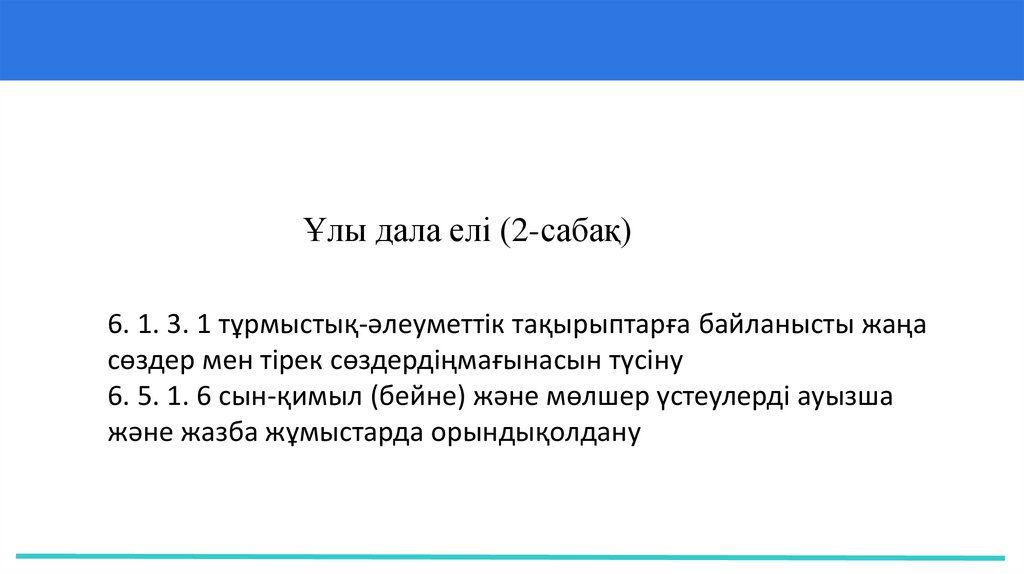 Ұлы дала елі (2-сабақ)

6. 1. 3. 1 тұрмыстық-әлеуметтік тақырыптарға байланысты жаңа сөздер мен тірек сөздердіңмағынасын түсіну
6. 5. 1. 6 сын-қимыл (бейне) және мөлшер үстеулерді ауызша және жазба жұмыстарда орындықолдану